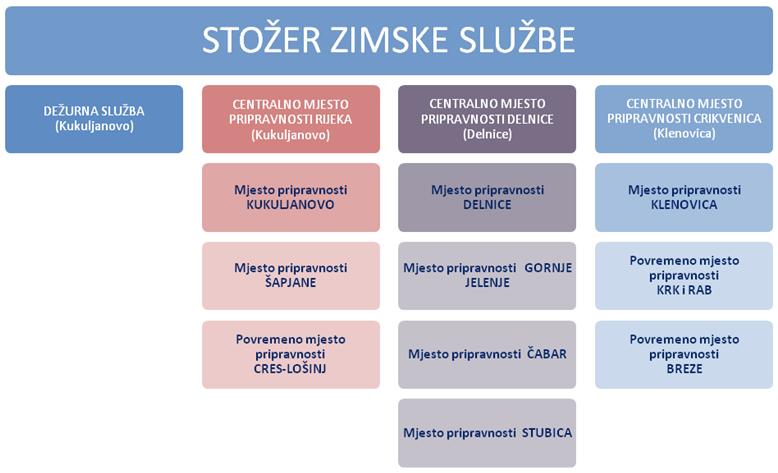 STOŽER ZIMSKE SLUŽBE

DEŽURNA SLUŽBA (Kukuljanovo)

CENTRALNO MJESTO PRIPRAVNOSTI RIJEKA (Kukuljanovo)

Mjesto pripravnosti KUKULJANOVO

Mjesto pripravnosti ŠAPJANE

Povremeno mjesto pripravnosti CRES-LOŠINJ

CENTRALNO MJESTO PRIPRAVNOSTI DELNICE (Delnice)

Mjesto pripravnosti DELNICE

Mjesto pripravnosti GORNJE JELENJE

Mjesto pripravnosti ČABAR

Mjesto pripravnosti STUBICA

CENTRALNO MJESTO PRIPRAVNOSTI CRIKVENICA (Klenovica)

Mjesto pripravnosti KLENOVICA

Povremeno mjesto pripravnosti KRK i RAB

Povremeno mjesto pripravnosti BREZE